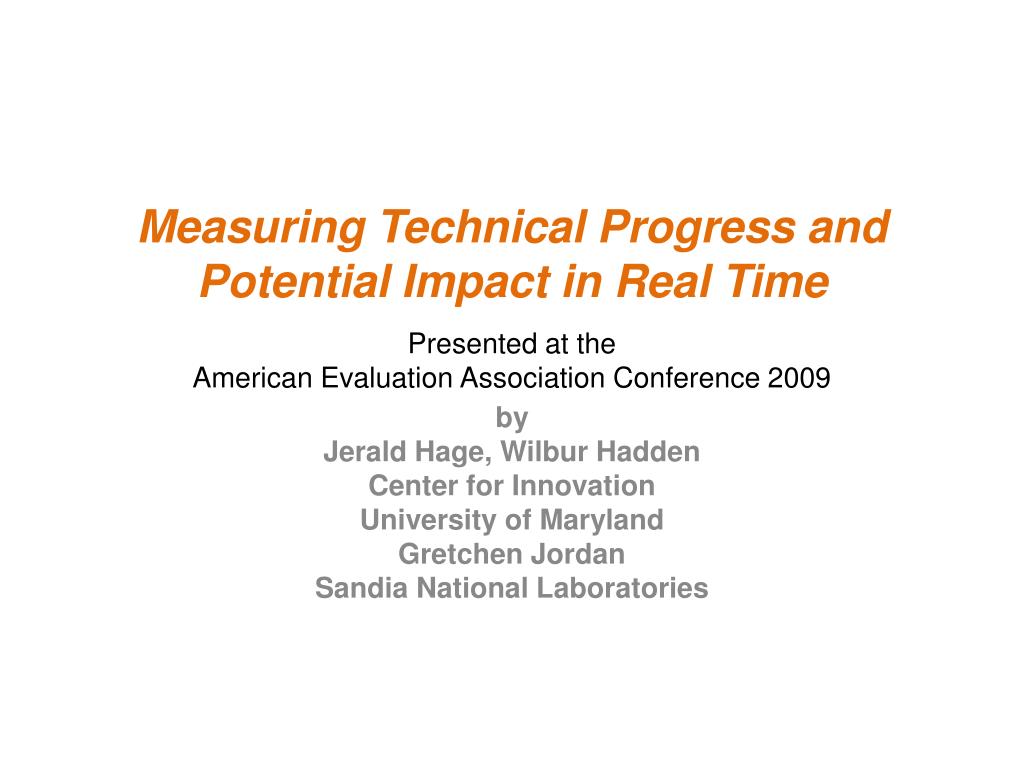 Measuring Technical Progress and Potential Impact in Real Time

Presented at the
American Evaluation Association Conference 2009

by
Jerald Hage, Wilbur Hadden
Center for Innovation
University of Maryland
Gretchen Jordan
Sandia National Laboratories